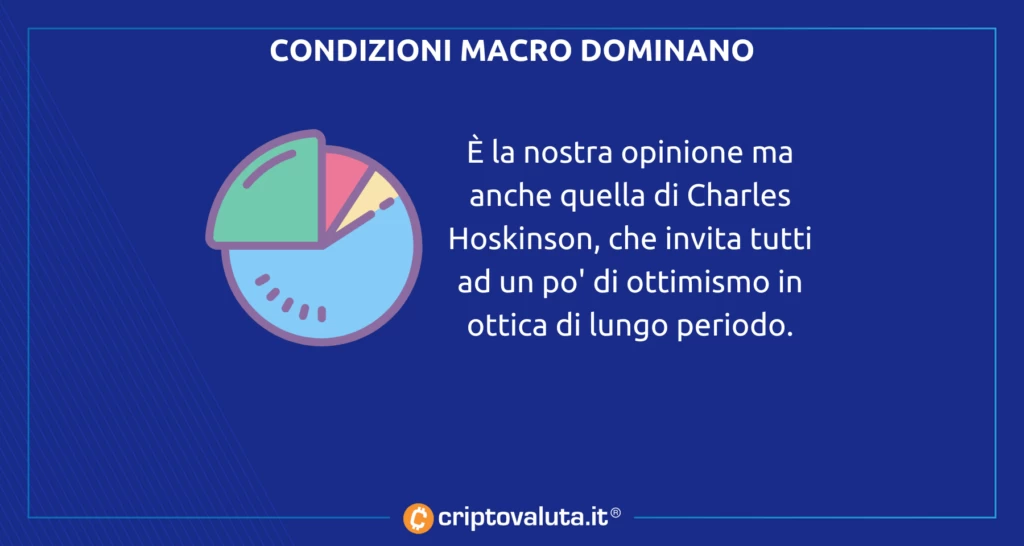 CONDIZIONI MACRO DOMINANO

È la nostra opinione ma anche quella di Charles Hoskinson, che invita tutti ad un po' di ottimismo in ottica di lungo periodo.

criptovaluta.it®